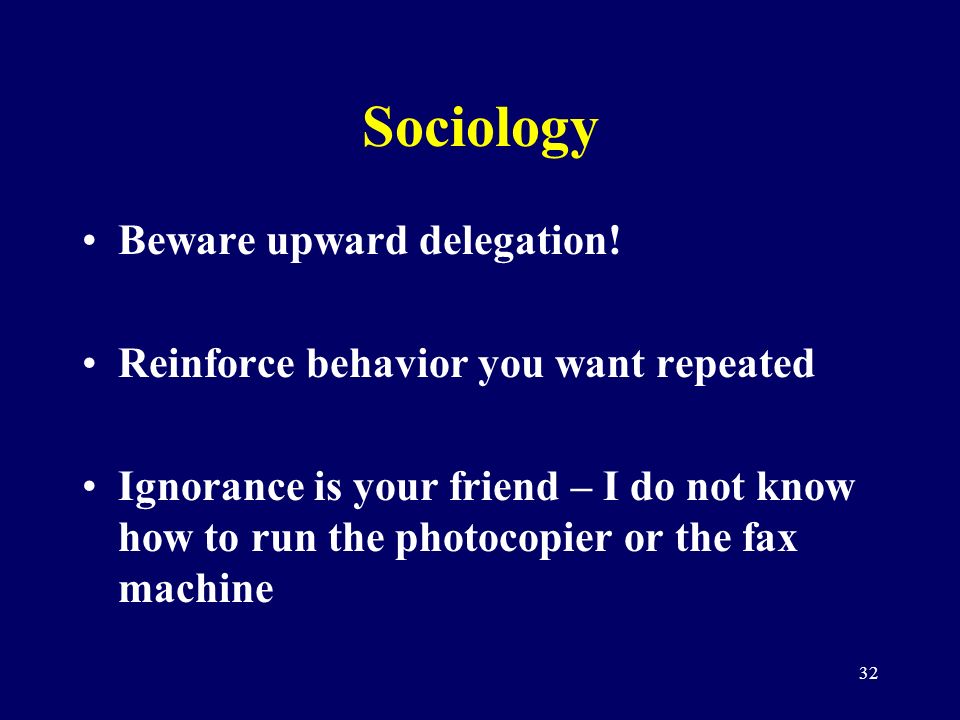 Sociology

• Beware upward delegation!

• Reinforce behavior you want repeated

• Ignorance is your friend – I do not know how to run the photocopier or the fax machine

32